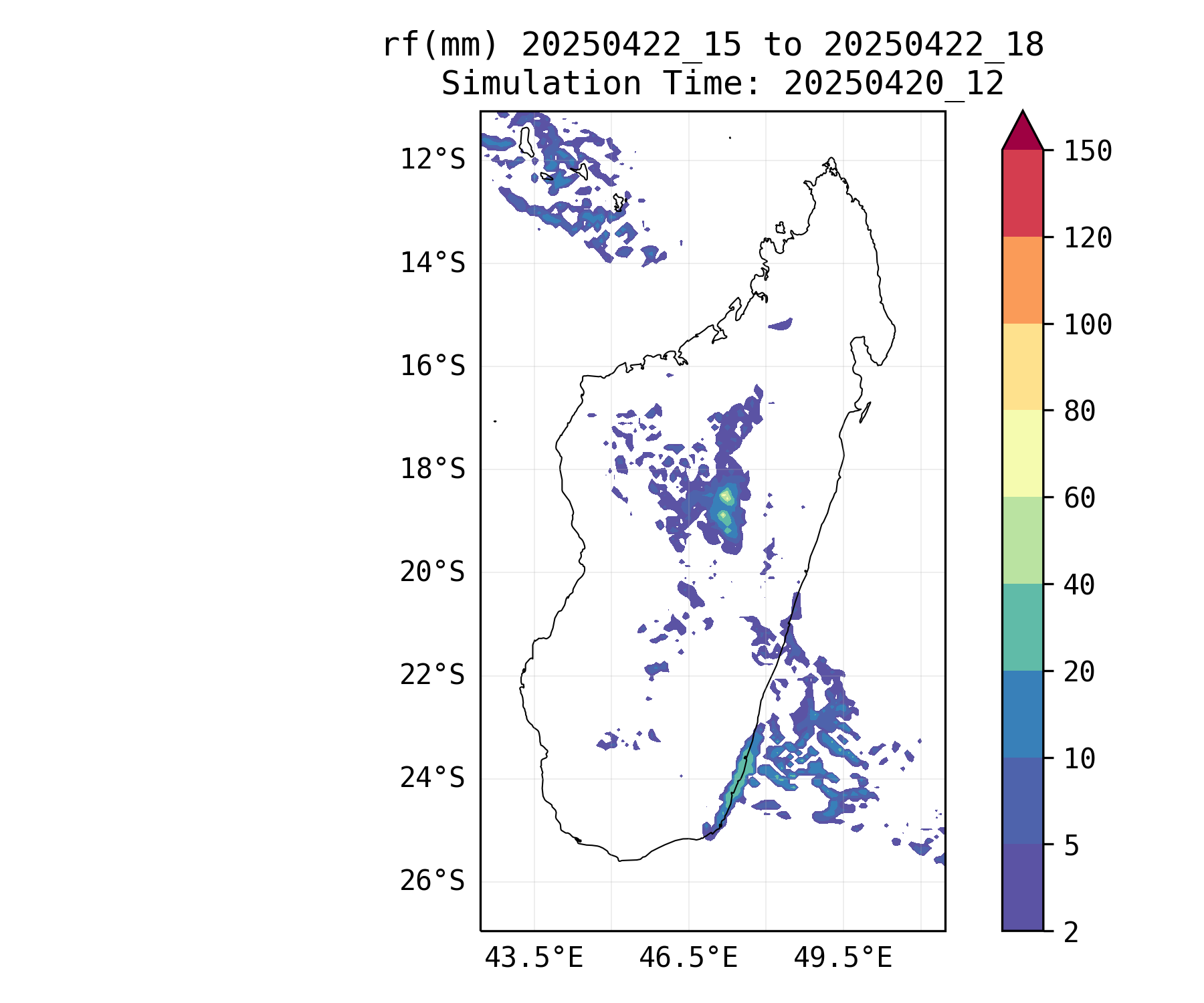 rf(mm) 20250422_15 to 20250422_18
Simulation Time: 20250420_12

12°S
14°S
16°S
18°S
20°S
22°S
24°S
26°S

43.5°E
46.5°E
49.5°E

150
120
100
80
60
40
20
10
5
2